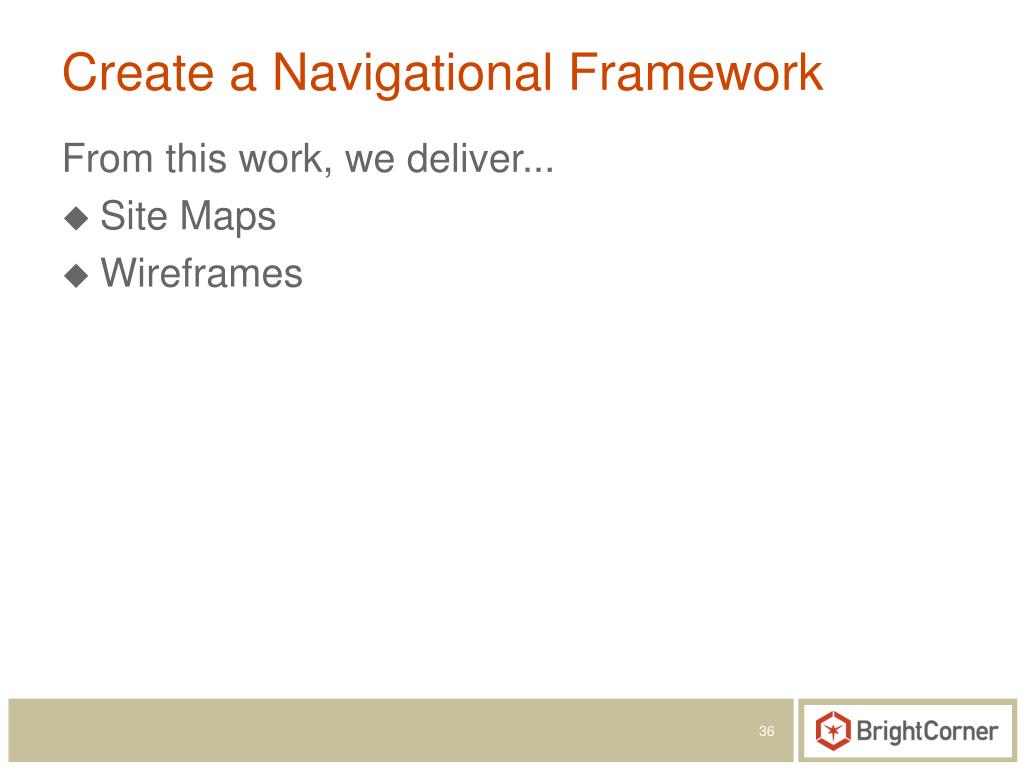 Create a Navigational Framework

From this work, we deliver...

◆ Site Maps

◆ Wireframes

36

BrightCorner